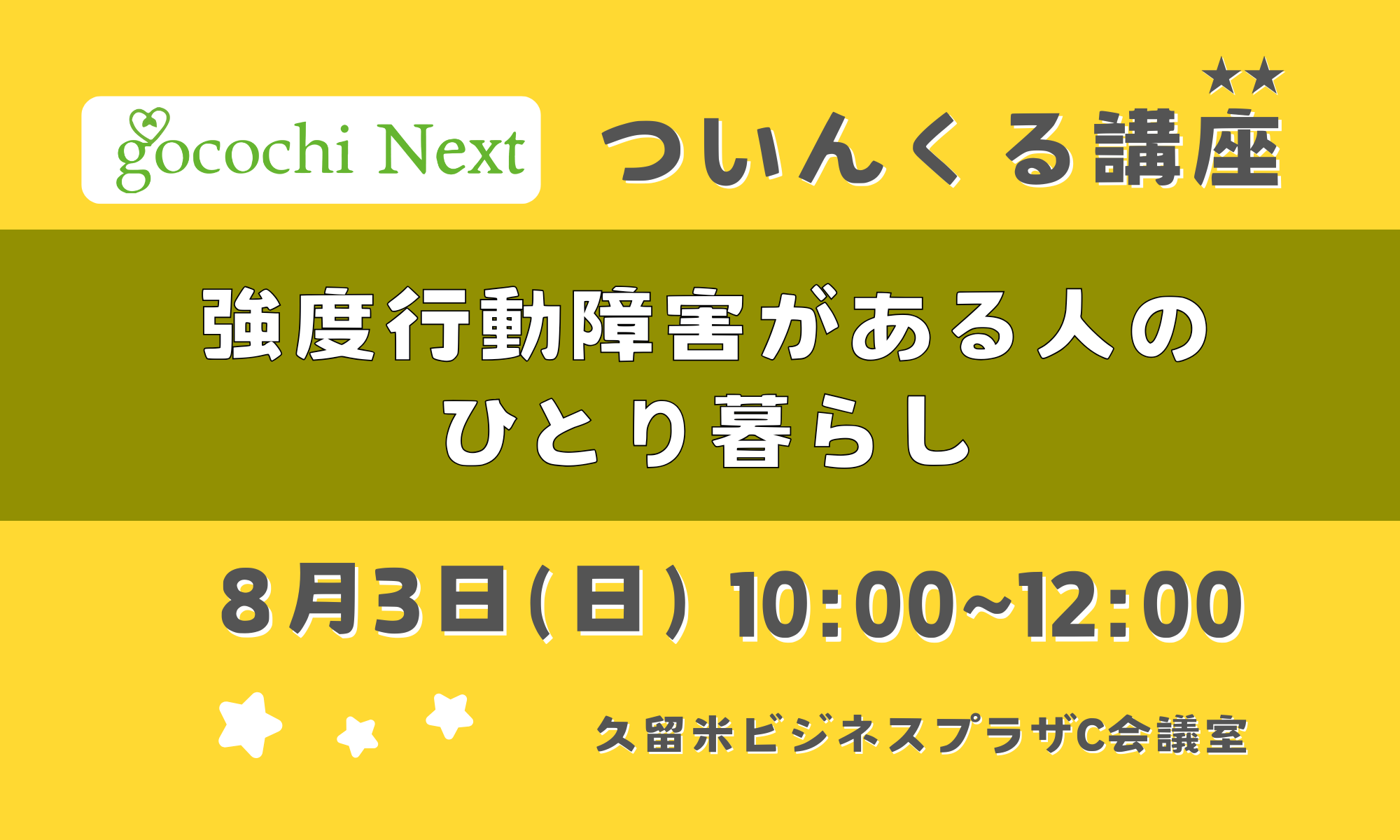 gocochi Next

ついんくる講座

強度行動障害がある人の
ひとり暮らし

8月3日(日) 10:00~12:00

久留米ビジネスプラザC会議室